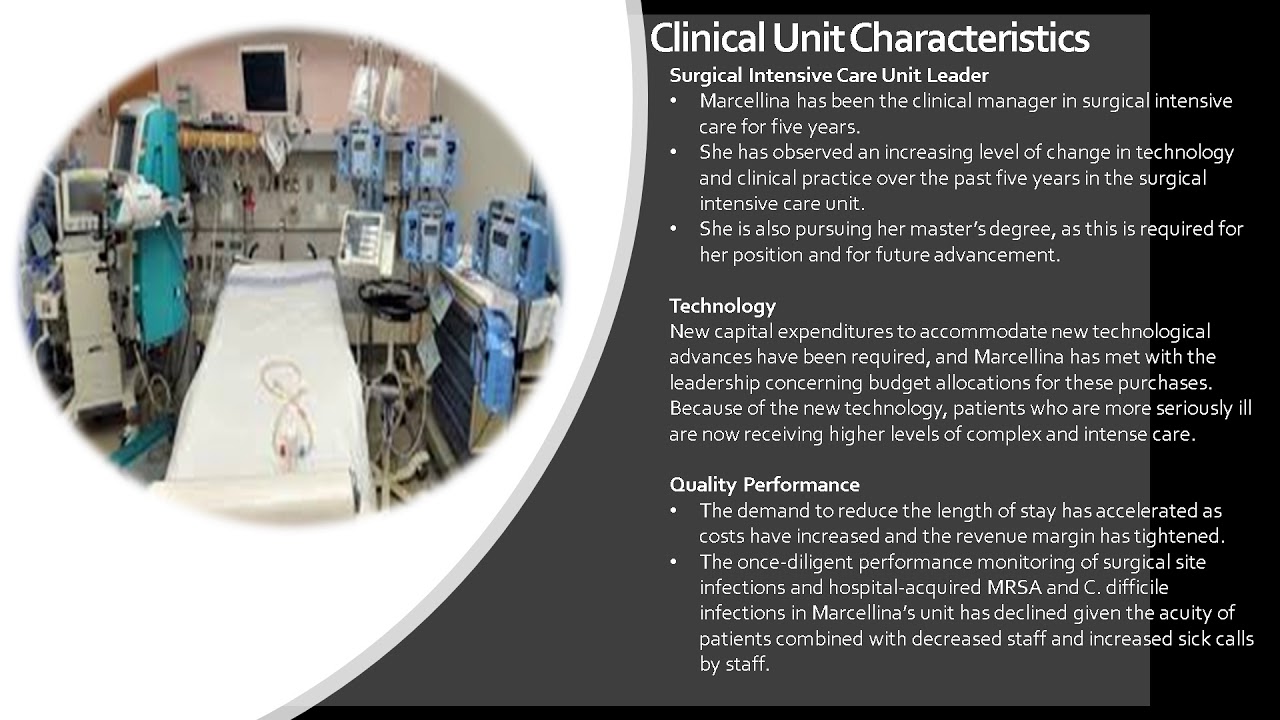 Clinical Unit Characteristics

Surgical Intensive Care Unit Leader
• Marcellina has been the clinical manager in surgical intensive care for five years.
• She has observed an increasing level of change in technology and clinical practice over the past five years in the surgical intensive care unit.
• She is also pursuing her master's degree, as this is required for her position and for future advancement.

Technology
New capital expenditures to accommodate new technological advances have been required, and Marcellina has met with the leadership concerning budget allocations for these purchases. Because of the new technology, patients who are more seriously ill are now receiving higher levels of complex and intense care.

Quality Performance
• The demand to reduce the length of stay has accelerated as costs have increased and the revenue margin has tightened.
• The once-diligent performance monitoring of surgical site infections and hospital-acquired MRSA and C. difficile infections in Marcellina's unit has declined given the acuity of patients combined with decreased staff and increased sick calls by staff.